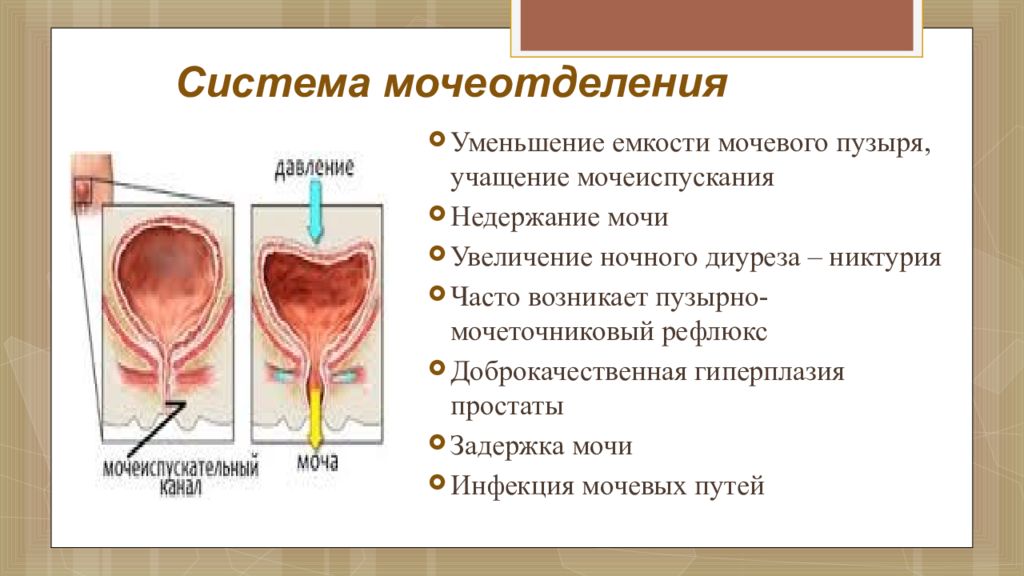 Система мочеотделения

давление

мочеиспускательный канал

моча

Уменьшение емкости мочевого пузыря, учащение мочеиспускания

Недержание мочи

Увеличение ночного диуреза – никтурия

Часто возникает пузырно-мочеточниковый рефлюкс

Доброкачественная гиперплазия простаты

Задержка мочи

Инфекция мочевых путей